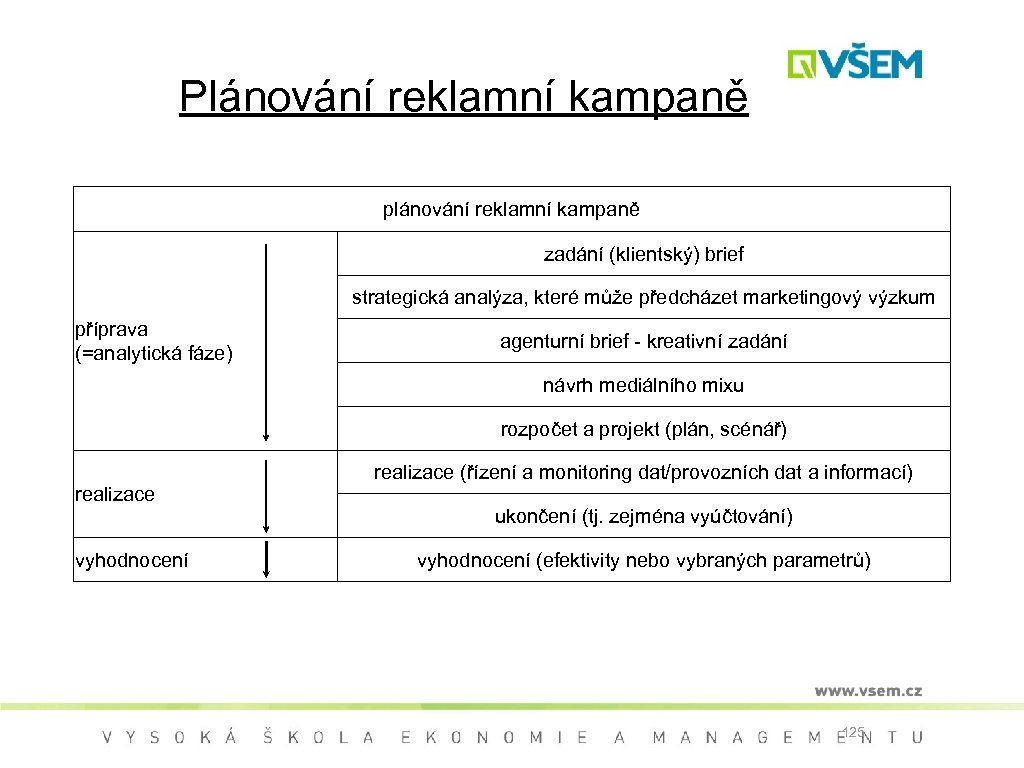 Plánování reklamní kampaně

VŠEM

| plánování reklamní kampaně | |
|---|---|
| příprava (=analytická fáze) | zadání (klientský) brief |
| | strategická analýza, které může předcházet marketingový výzkum |
| | agenturní brief - kreativní zadání |
| | návrh mediálního mixu |
| | rozpočet a projekt (plán, scénář) |
| realizace | realizace (řízení a monitoring dat/provozních dat a informací) |
| | ukončení (tj. zejména vyúčtování) |
| vyhodnocení | vyhodnocení (efektivity nebo vybraných parametrů) |

www.vsem.cz

VYSOKÁ ŠKOLA EKONOMIE A MANAGEMENTU

125